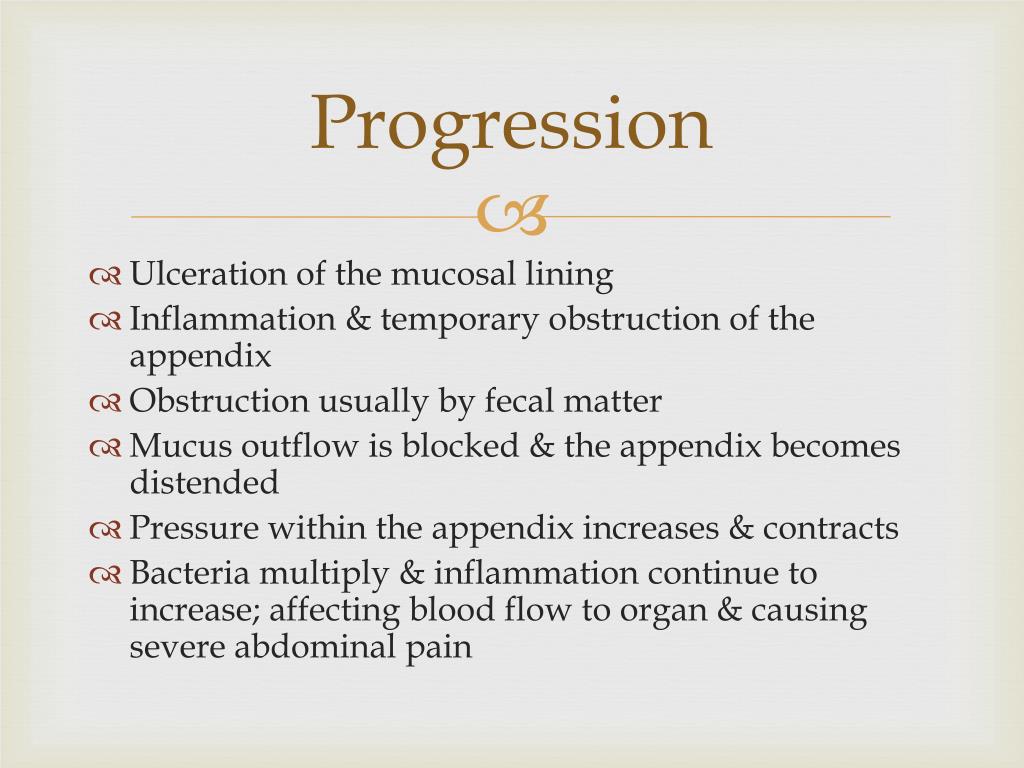 Progression

Ulceration of the mucosal lining
Inflammation & temporary obstruction of the appendix
Obstruction usually by fecal matter
Mucus outflow is blocked & the appendix becomes distended
Pressure within the appendix increases & contracts
Bacteria multiply & inflammation continue to increase; affecting blood flow to organ & causing severe abdominal pain